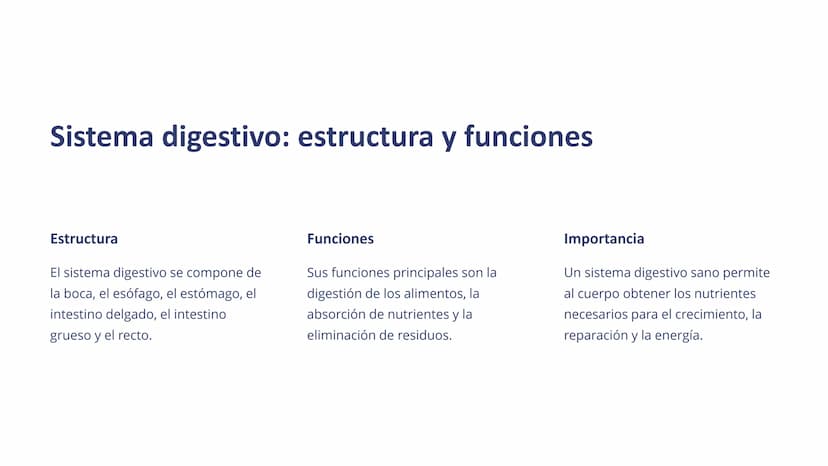 Sistema digestivo: estructura y funciones

Estructura

El sistema digestivo se compone de la boca, el esófago, el estómago, el intestino delgado, el intestino grueso y el recto.

Funciones

Sus funciones principales son la digestión de los alimentos, la absorción de nutrientes y la eliminación de residuos.

Importancia

Un sistema digestivo sano permite al cuerpo obtener los nutrientes necesarios para el crecimiento, la reparación y la energía.